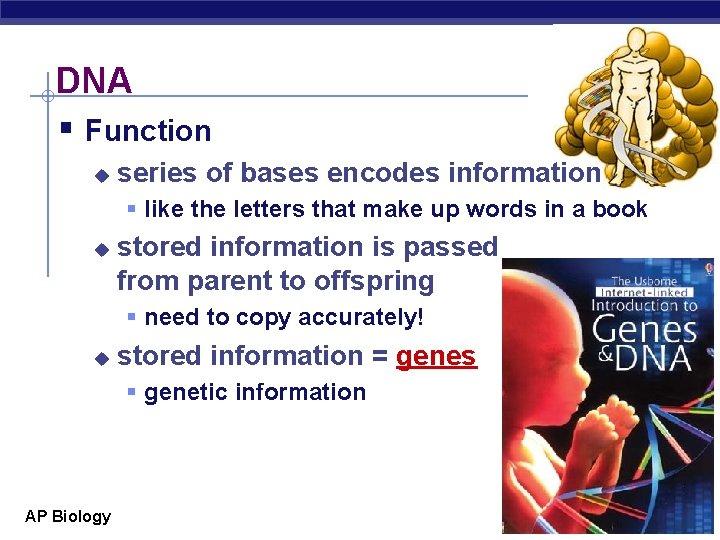 DNA

Function

series of bases encodes information

like the letters that make up words in a book

stored information is passed from parent to offspring

need to copy accurately!

stored information = genes

genetic information

The Usborne Internet-linked Introduction to Genes & DNA

AP Biology